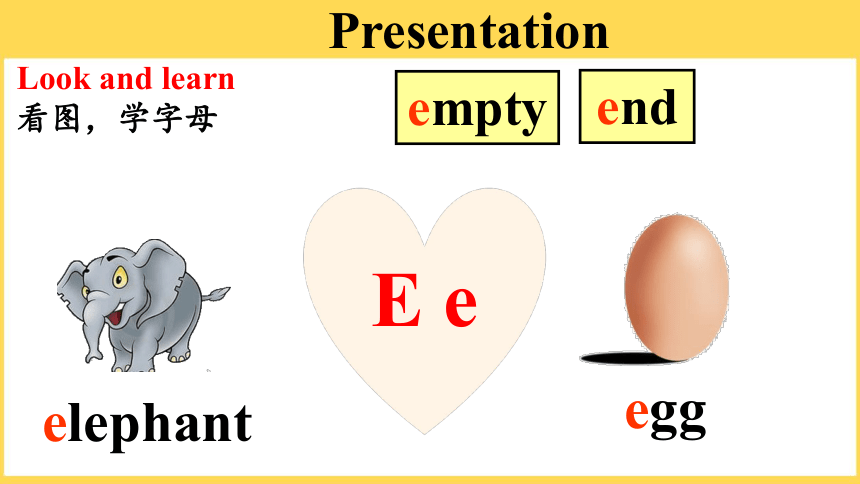 Presentation

Look and learn
看图，学字母

empty

end

E e

elephant

egg